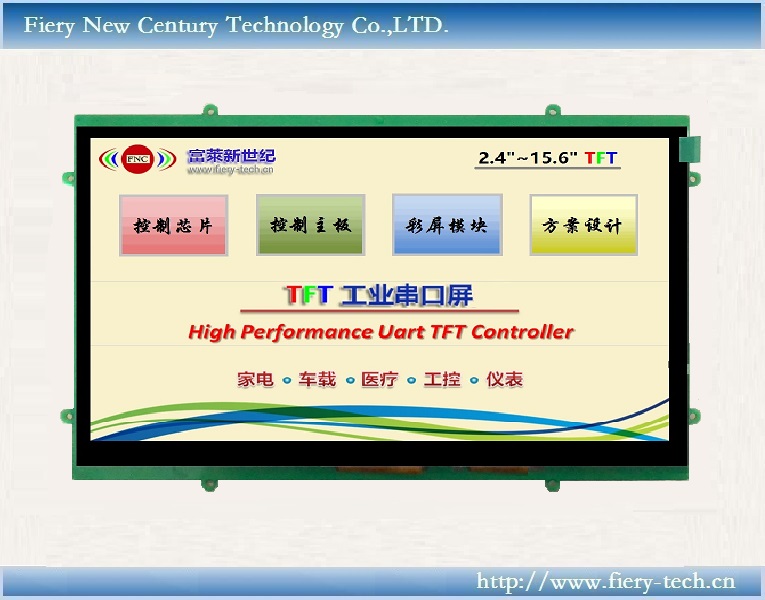 Fiery New Century Technology Co.,LTD.

FNC 富莱新世纪 www.fiery-tech.cn

2.4"~15.6" TFT

控制芯片

控制主板

彩屏模块

方案设计

TFT 工业串口屏

High Performance Uart TFT Controller

家电 • 车载 • 医疗 • 工控 • 仪表

http://www.fiery-tech.cn